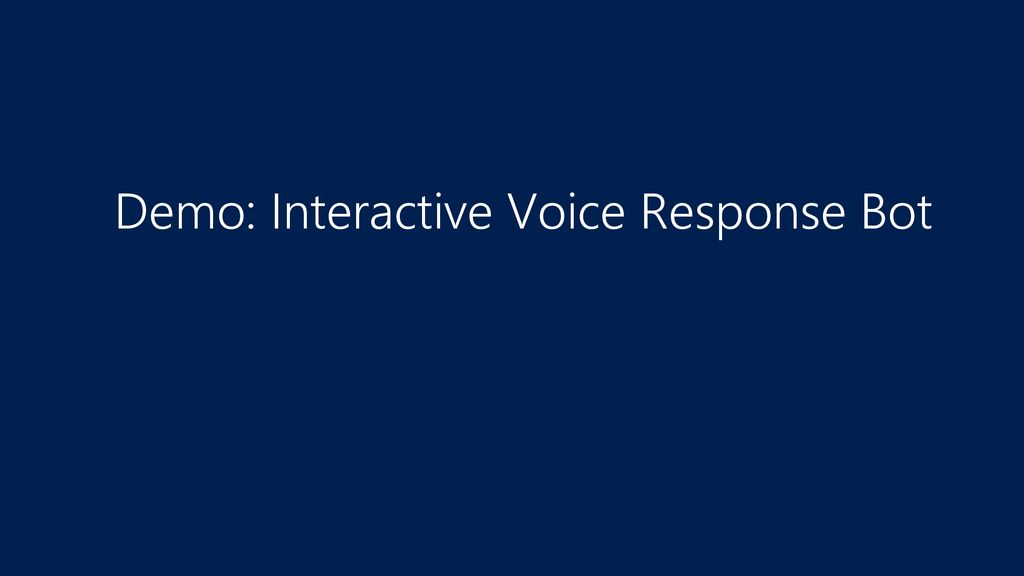 Demo: Interactive Voice Response Bot